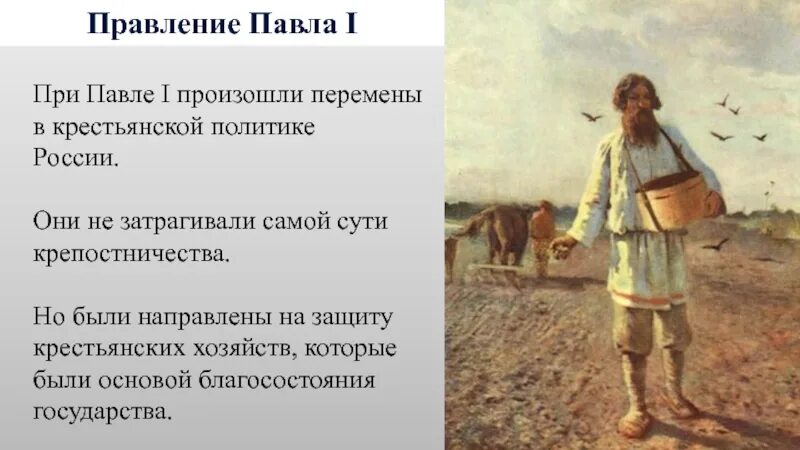 Правление Павла I

При Павле I произошли перемены в крестьянской политике России.

Они не затрагивали самой сути крепостничества.

Но были направлены на защиту крестьянских хозяйств, которые были основой благосостояния государства.